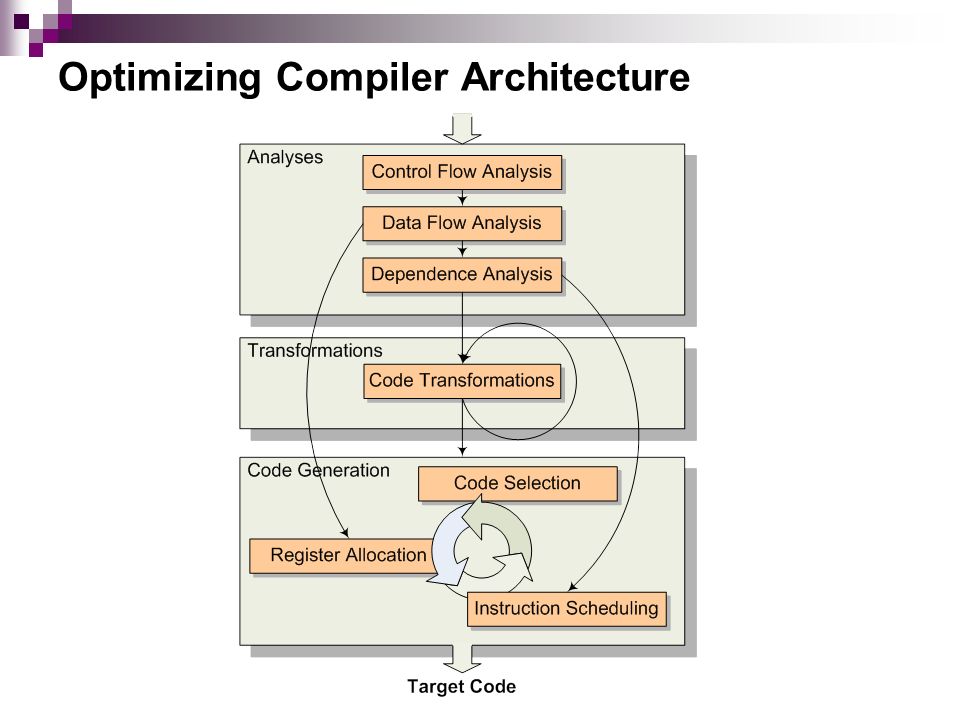 Optimizing Compiler Architecture

Analyses
Control Flow Analysis
Data Flow Analysis
Dependence Analysis

Transformations
Code Transformations

Code Generation
Code Selection
Register Allocation
Instruction Scheduling

Target Code